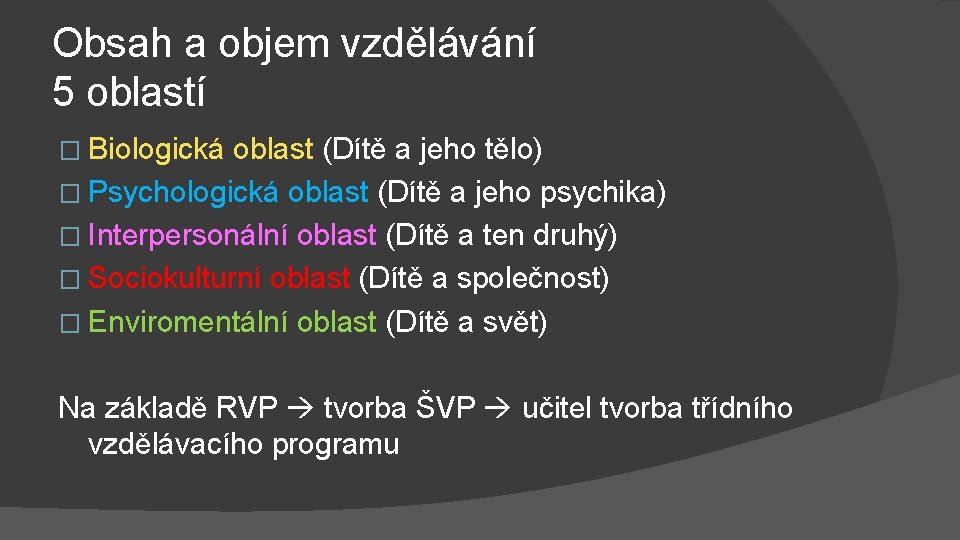 Obsah a objem vzdělávání
5 oblastí

� Biologická oblast (Dítě a jeho tělo)
� Psychologická oblast (Dítě a jeho psychika)
� Interpersonální oblast (Dítě a ten druhý)
� Sociokulturní oblast (Dítě a společnost)
� Enviromentální oblast (Dítě a svět)

Na základě RVP → tvorba ŠVP → učitel tvorba třídního vzdělávacího programu